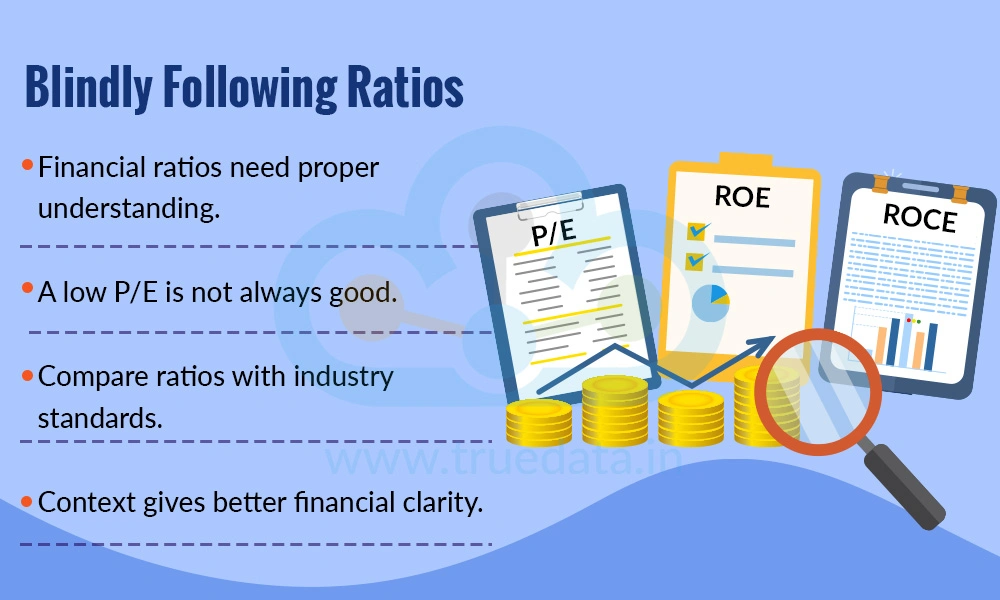 Blindly Following Ratios

• Financial ratios need proper understanding.

• A low P/E is not always good.

• Compare ratios with industry standards.

• Context gives better financial clarity.

P/E

ROE

ROCE

www.truedata.in